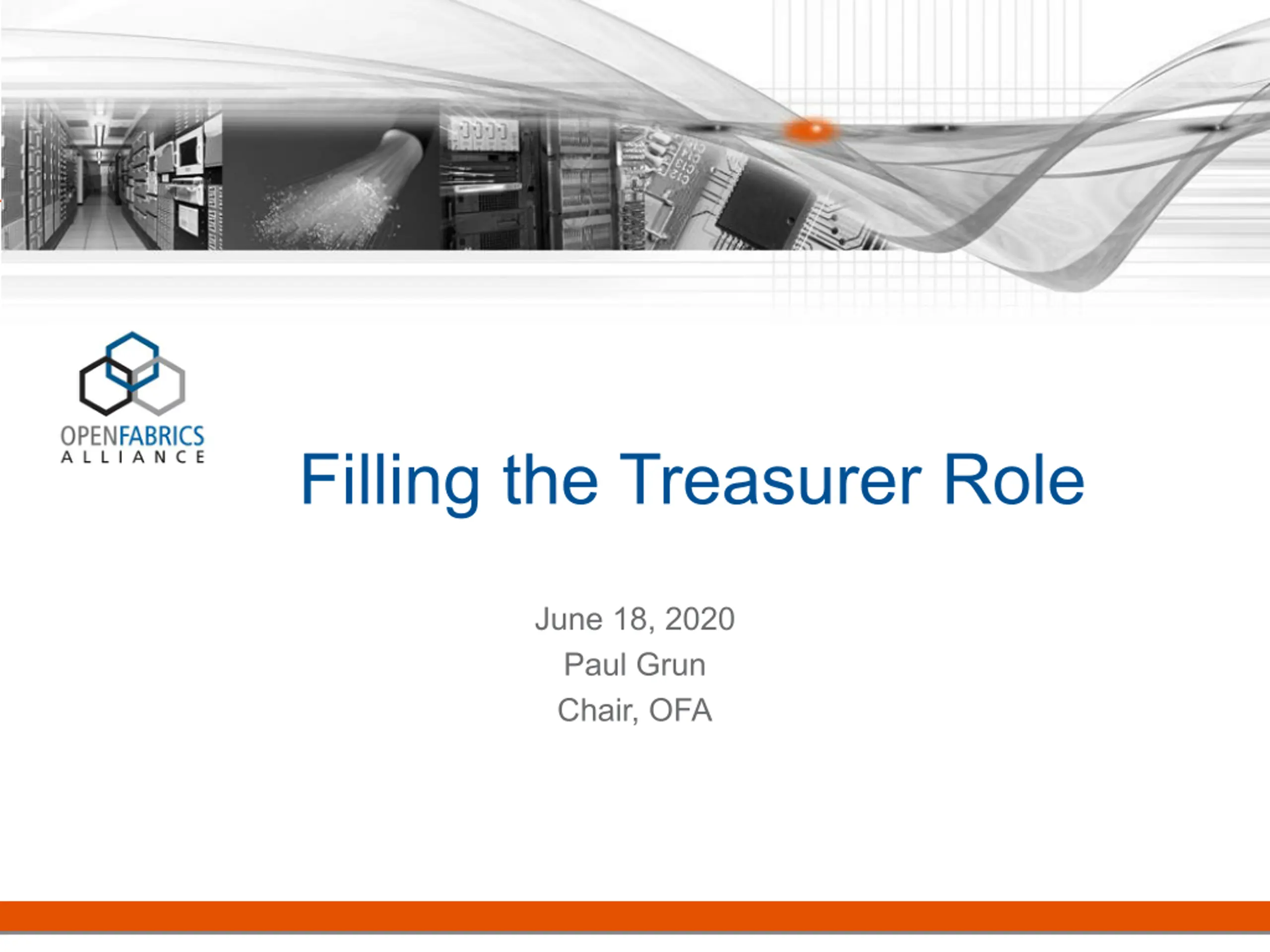 OPENFABRICS
ALLIANCE

Filling the Treasurer Role

June 18, 2020
Paul Grun
Chair, OFA